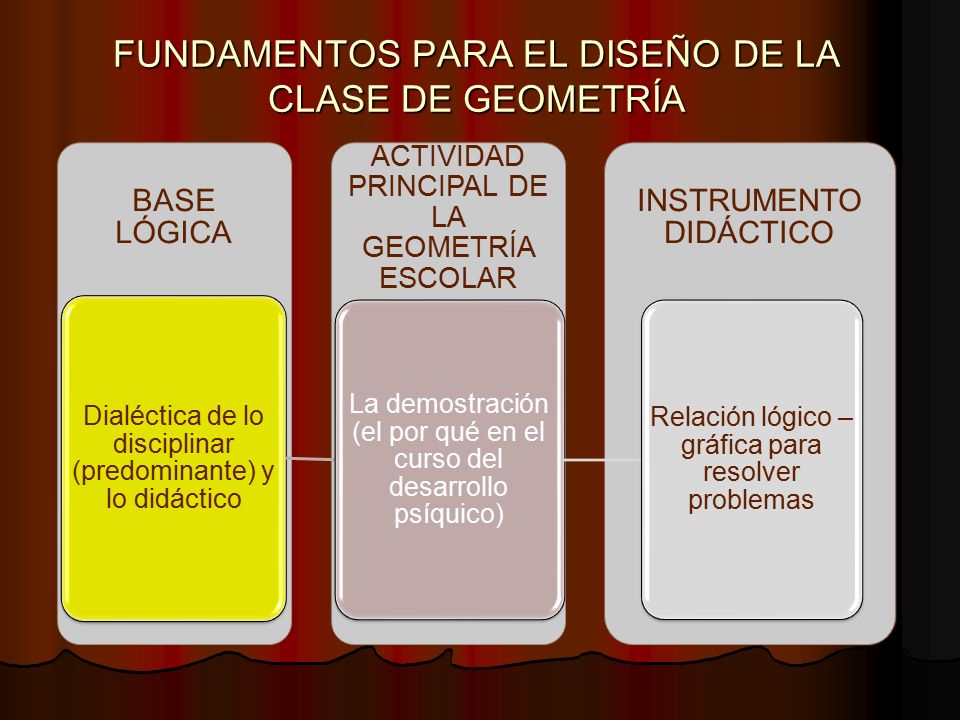 FUNDAMENTOS PARA EL DISEÑO DE LA CLASE DE GEOMETRÍA

BASE LÓGICA

Dialéctica de lo disciplinar (predominante) y lo didáctico

ACTIVIDAD PRINCIPAL DE LA GEOMETRÍA ESCOLAR

La demostración (el por qué en el curso del desarrollo psíquico)

INSTRUMENTO DIDÁCTICO

Relación lógico – gráfica para resolver problemas